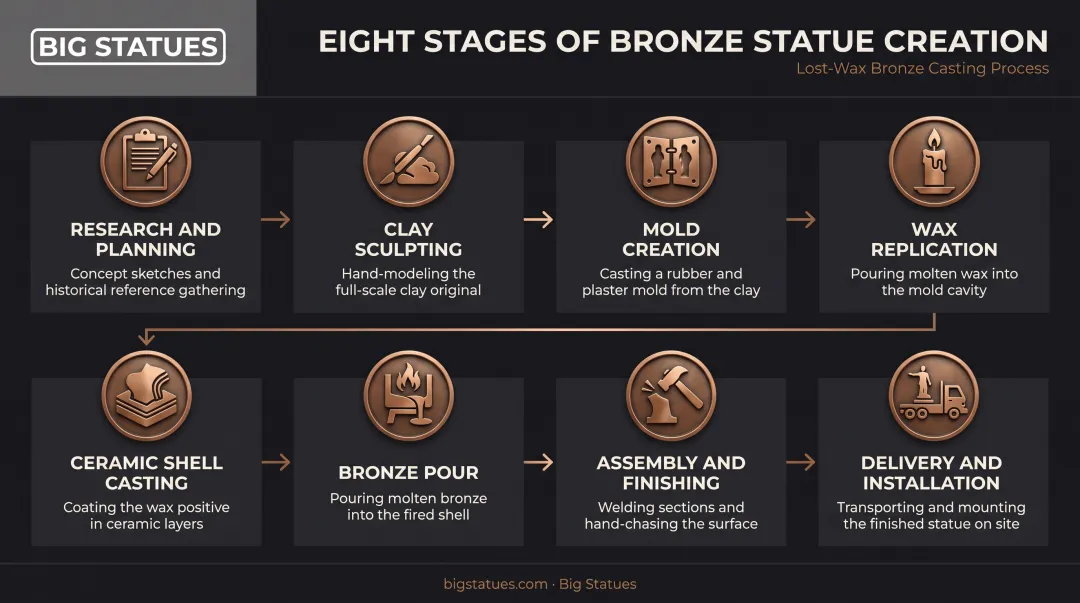 BIG STATUES

EIGHT STAGES OF BRONZE STATUE CREATION

Lost-Wax Bronze Casting Process

RESEARCH AND PLANNING
Concept sketches and historical reference gathering

CLAY SCULPTING
Hand-modeling the full-scale clay original

MOLD CREATION
Casting a rubber and plaster mold from the clay

WAX REPLICATION
Pouring molten wax into the mold cavity

CERAMIC SHELL CASTING
Coating the wax positive in ceramic layers

BRONZE POUR
Pouring molten bronze into the fired shell

ASSEMBLY AND FINISHING
Welding sections and hand-chasing the surface

DELIVERY AND INSTALLATION
Transporting and mounting the finished statue on site

bigstatues.com · Big Statues